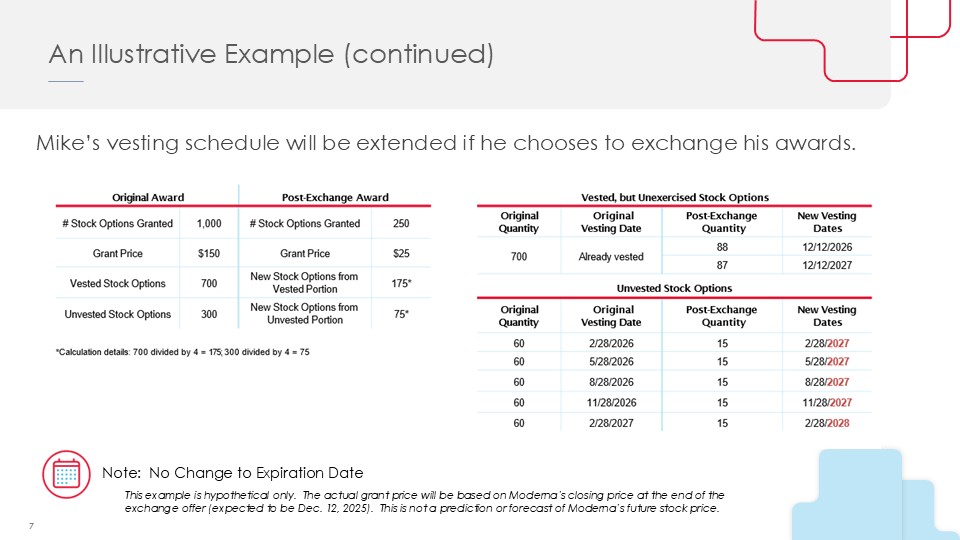 An Illustrative Example (continued)

Mike's vesting schedule will be extended if he chooses to exchange his awards.

| Original Award | | Post-Exchange Award | |
|---|---|---|---|
| # Stock Options Granted | 1,000 | # Stock Options Granted | 250 |
| Grant Price | $150 | Grant Price | $25 |
| Vested Stock Options | 700 | New Stock Options from Vested Portion | 175* |
| Unvested Stock Options | 300 | New Stock Options from Unvested Portion | 75* |

*Calculation details: 700 divided by 4 = 175; 300 divided by 4 = 75

Vested, but Unexercised Stock Options

| Original Quantity | Original Vesting Date | Post-Exchange Quantity | New Vesting Dates |
|---|---|---|---|
| 700 | Already vested | 88 | 12/12/2026 |
| | | 87 | 12/12/2027 |

Unvested Stock Options

| Original Quantity | Original Vesting Date | Post-Exchange Quantity | New Vesting Dates |
|---|---|---|---|
| 60 | 2/28/2026 | 15 | 2/28/2027 |
| 60 | 5/28/2026 | 15 | 5/28/2027 |
| 60 | 8/28/2026 | 15 | 8/28/2027 |
| 60 | 11/28/2026 | 15 | 11/28/2027 |
| 60 | 2/28/2027 | 15 | 2/28/2028 |

Note: No Change to Expiration Date

This example is hypothetical only. The actual grant price will be based on Moderna's closing price at the end of the exchange offer (expected to be Dec. 12, 2025). This is not a prediction or forecast of Moderna's future stock price.

7